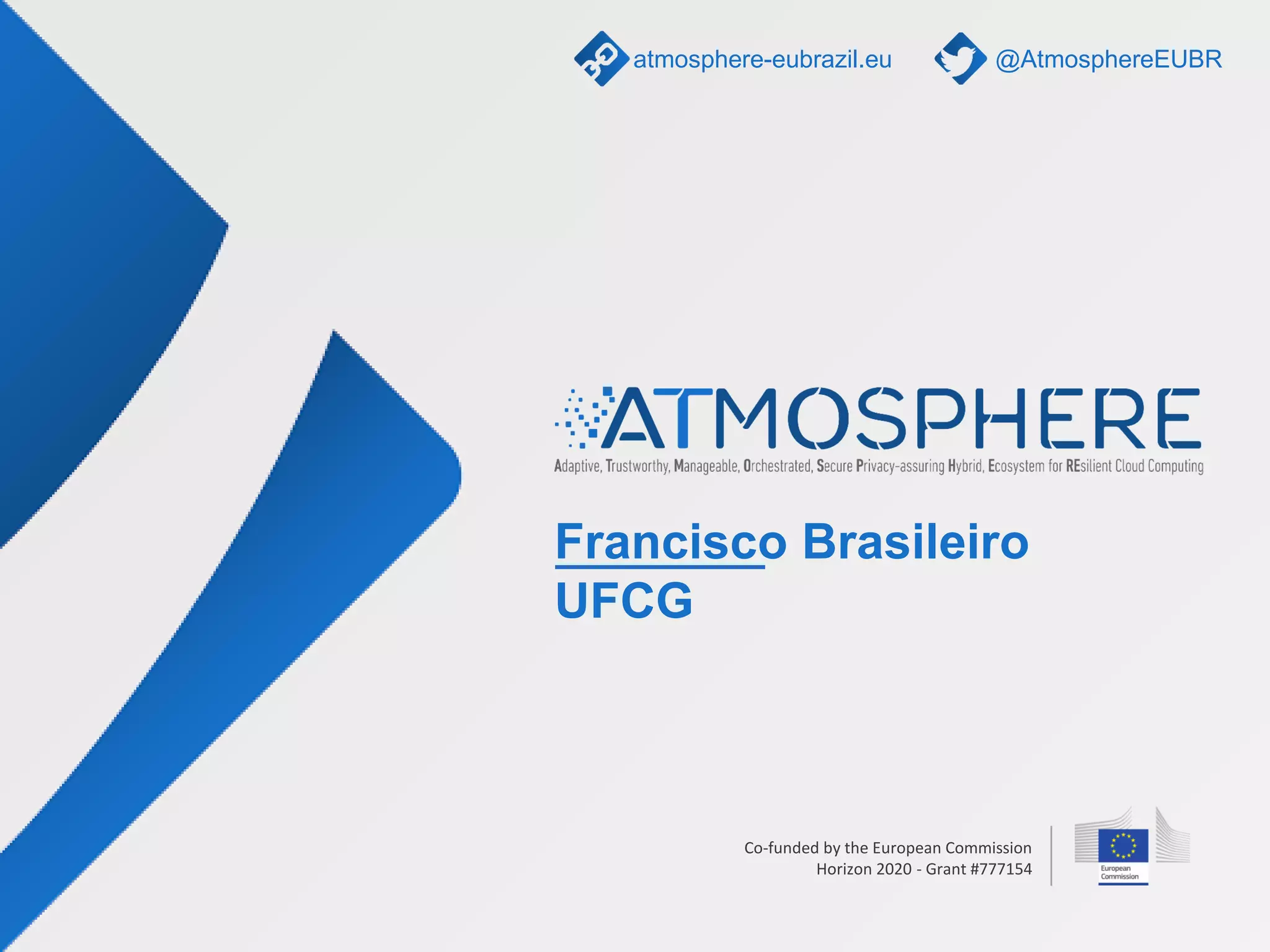 atmosphere-eubrazil.eu

@AtmosphereEUBR

ATMOSPHERE

Adaptive, Trustworthy, Manageable, Orchestrated, Secure Privacy-assuring Hybrid, Ecosystem for REsilient Cloud Computing

Francisco Brasileiro
UFCG

Co-funded by the European Commission
Horizon 2020 - Grant #777154

European Commission